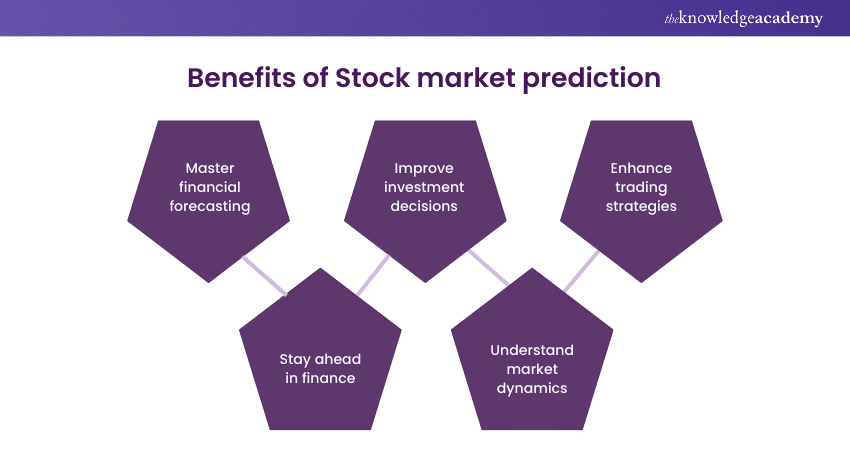 theknowledgeacademy

Benefits of Stock market prediction

Master financial forecasting

Improve investment decisions

Enhance trading strategies

Stay ahead in finance

Understand market dynamics